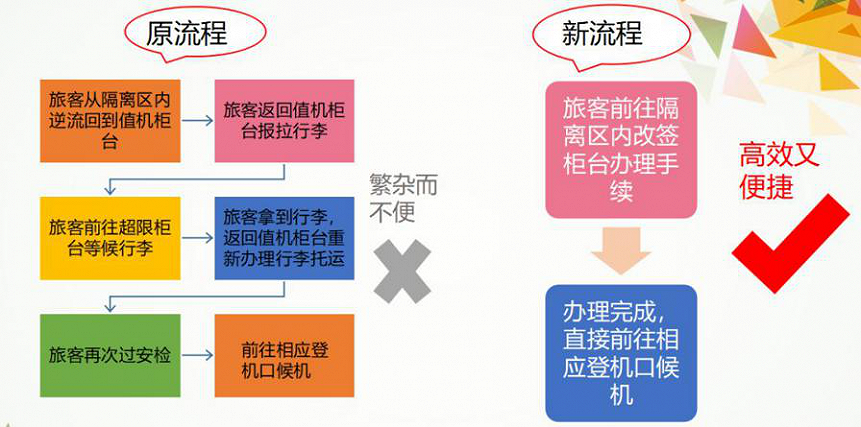 原流程

旅客从隔离区内逆流回到值机柜台

旅客返回值机柜台报拉行李

旅客前往超限柜台等候行李

旅客拿到行李，返回值机柜台重新办理行李托运

旅客再次过安检

前往相应登机口候机

繁杂而不便

新流程

旅客前往隔离区内改签柜台办理手续

办理完成，直接前往相应登机口候机

高效又便捷